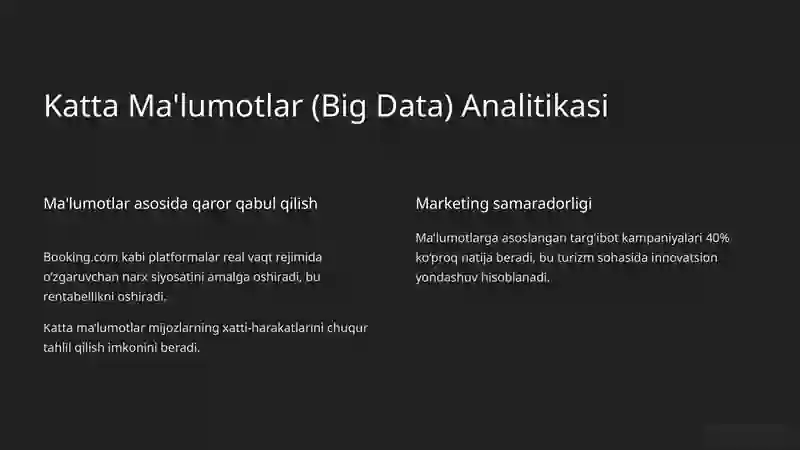 Katta Ma'lumotlar (Big Data) Analitikasi

Ma'lumotlar asosida qaror qabul qilish

Booking.com kabi platformalar real vaqt rejimida o'zgaruvchan narx siyosatini amalga oshiradi, bu rentabellikni oshiradi.

Katta ma'lumotlar mijozlarning xatti-harakatlarini chuqur tahlil qilish imkonini beradi.

Marketing samaradorligi

Ma'lumotlarga asoslangan targ'ibot kampaniyalari 40% ko'proq natija beradi, bu turizm sohasida innovatsion yondashuv hisoblanadi.